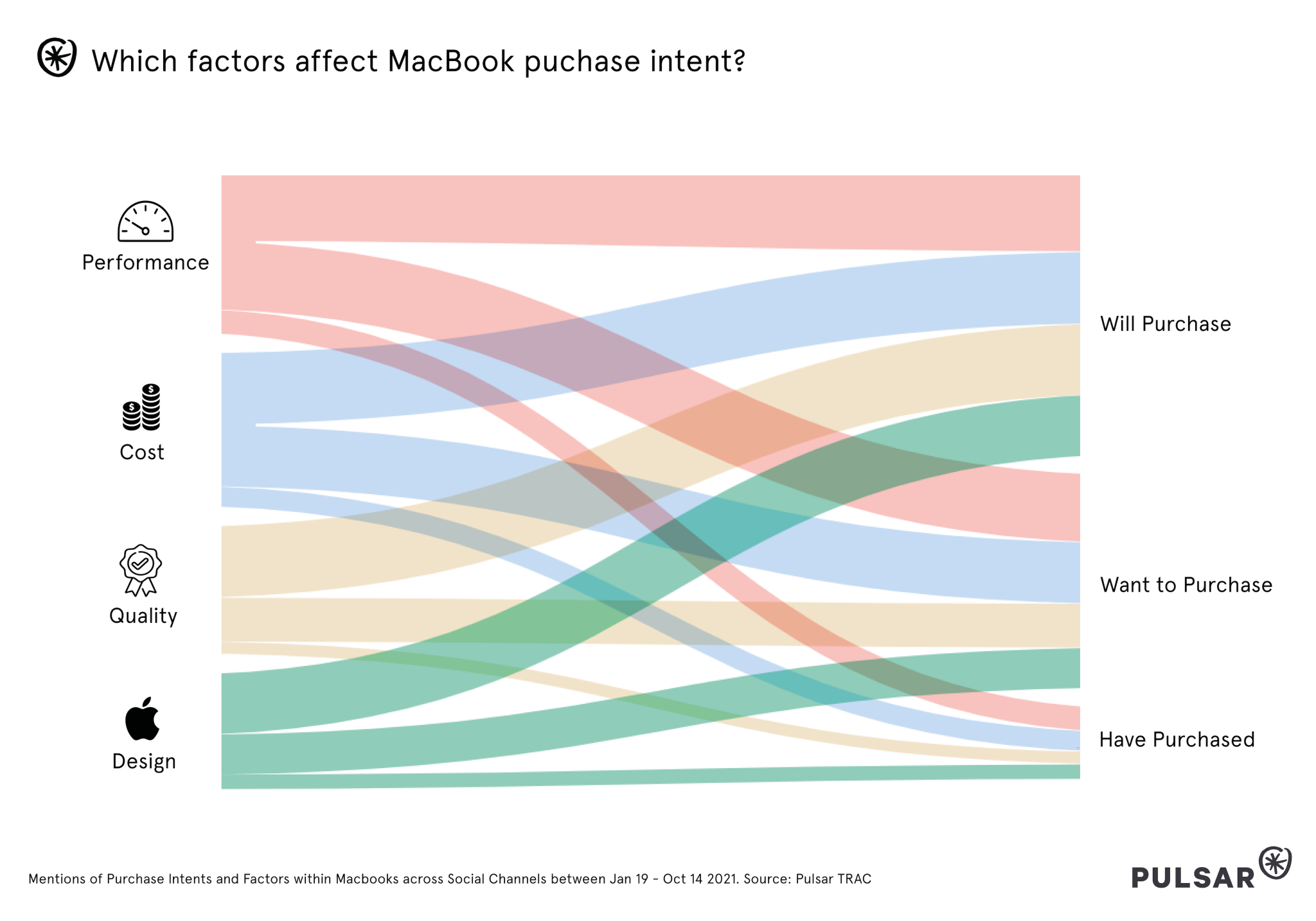 Which factors affect MacBook puchase intent?

Performance

Cost

Quality

Design

Will Purchase

Want to Purchase

Have Purchased

Mentions of Purchase Intents and Factors within Macbooks across Social Channels between Jan 19 - Oct 14 2021. Source: Pulsar TRAC

PULSAR